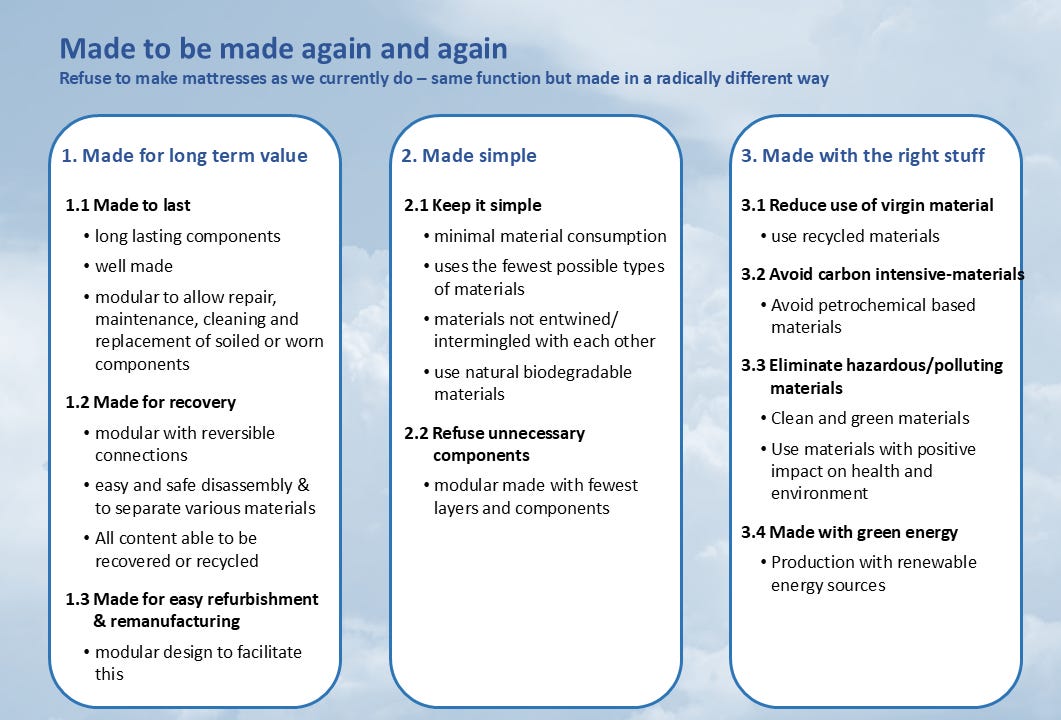 Made to be made again and again
Refuse to make mattresses as we currently do – same function but made in a radically different way

1. Made for long term value

1.1 Made to last
• long lasting components
• well made
• modular to allow repair, maintenance, cleaning and replacement of soiled or worn components

1.2 Made for recovery
• modular with reversible connections
• easy and safe disassembly & to separate various materials
• All content able to be recovered or recycled

1.3 Made for easy refurbishment & remanufacturing
• modular design to facilitate this

2. Made simple

2.1 Keep it simple
• minimal material consumption
• uses the fewest possible types of materials
• materials not entwined/ intermingled with each other
• use natural biodegradable materials

2.2 Refuse unnecessary components
• modular made with fewest layers and components

3. Made with the right stuff

3.1 Reduce use of virgin material
• use recycled materials

3.2 Avoid carbon intensive-materials
• Avoid petrochemical based materials

3.3 Eliminate hazardous/polluting materials
• Clean and green materials
• Use materials with positive impact on health and environment

3.4 Made with green energy
• Production with renewable energy sources